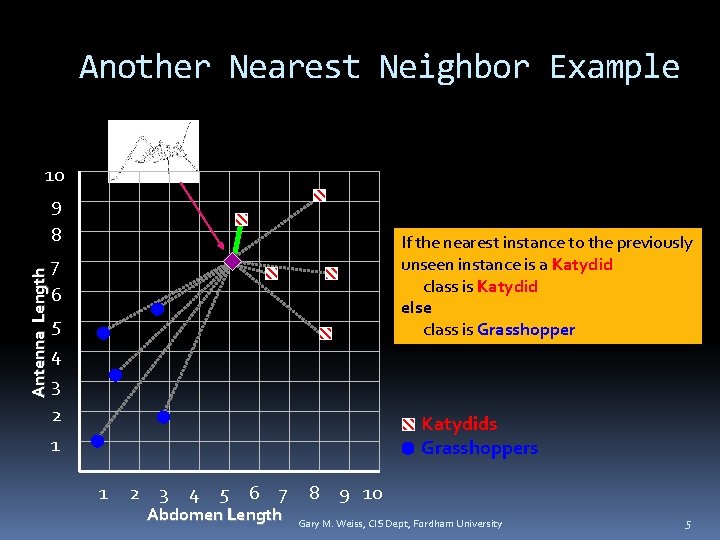 Another Nearest Neighbor Example

10
9
8
7
6
5
4
3
2
1

Antenna Length

1 2 3 4 5 6 7 8 9 10

Abdomen Length

If the nearest instance to the previously unseen instance is a Katydid
class is Katydid
else
class is Grasshopper

Katydids
Grasshoppers

Gary M. Weiss, CIS Dept, Fordham University

5